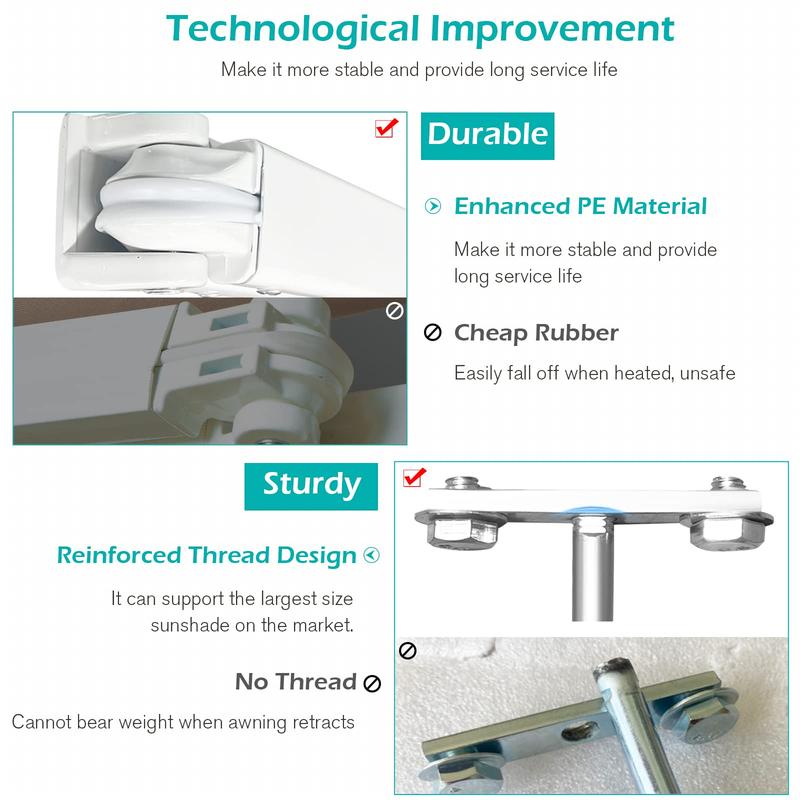 Technological Improvement

Make it more stable and provide long service life

Durable

Enhanced PE Material

Make it more stable and provide long service life

Cheap Rubber

Easily fall off when heated, unsafe

Sturdy

Reinforced Thread Design

It can support the largest size sunshade on the market.

No Thread

Cannot bear weight when awning retracts